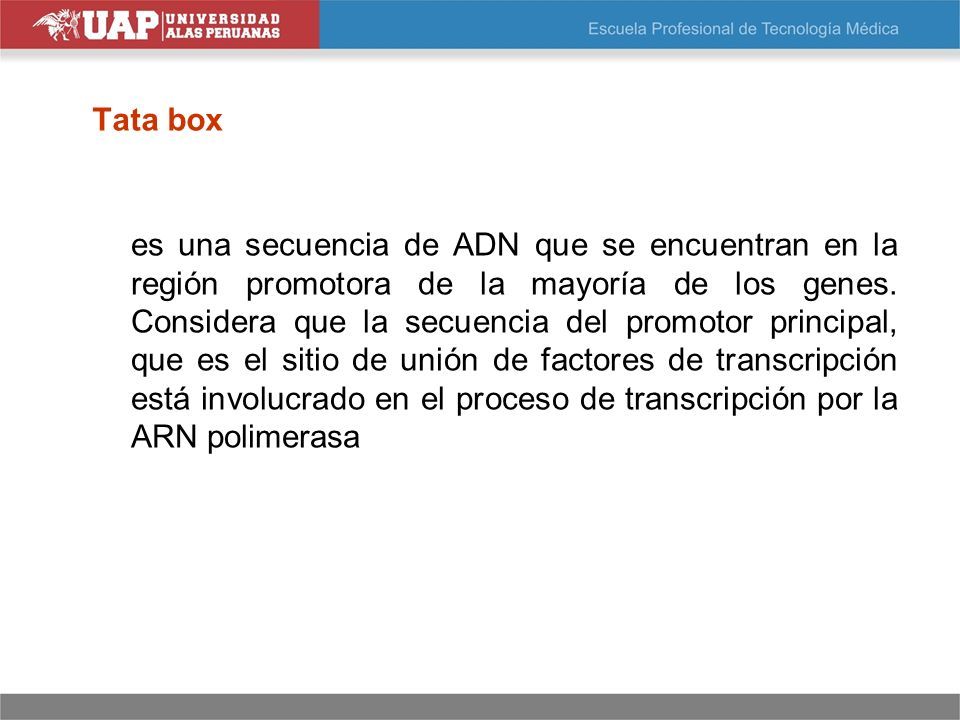 UAP UNIVERSIDAD ALAS PERUANAS

Escuela Profesional de Tecnología Médica

Tata box

es una secuencia de ADN que se encuentran en la región promotora de la mayoría de los genes. Considera que la secuencia del promotor principal, que es el sitio de unión de factores de transcripción está involucrado en el proceso de transcripción por la ARN polimerasa